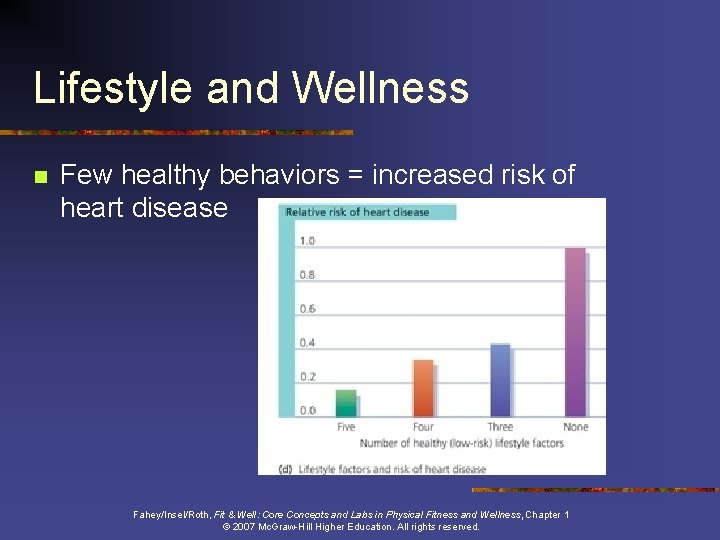 Lifestyle and Wellness

Few healthy behaviors = increased risk of heart disease

Relative risk of heart disease

1.0
0.8
0.6
0.4
0.2
0.0

Five
Four
Three
None

Number of healthy (low-risk) lifestyle factors

(d) Lifestyle factors and risk of heart disease

Fahey/Insel/Roth, Fit & Well: Core Concepts and Labs in Physical Fitness and Wellness, Chapter 1
© 2007 McGraw-Hill Higher Education. All rights reserved.